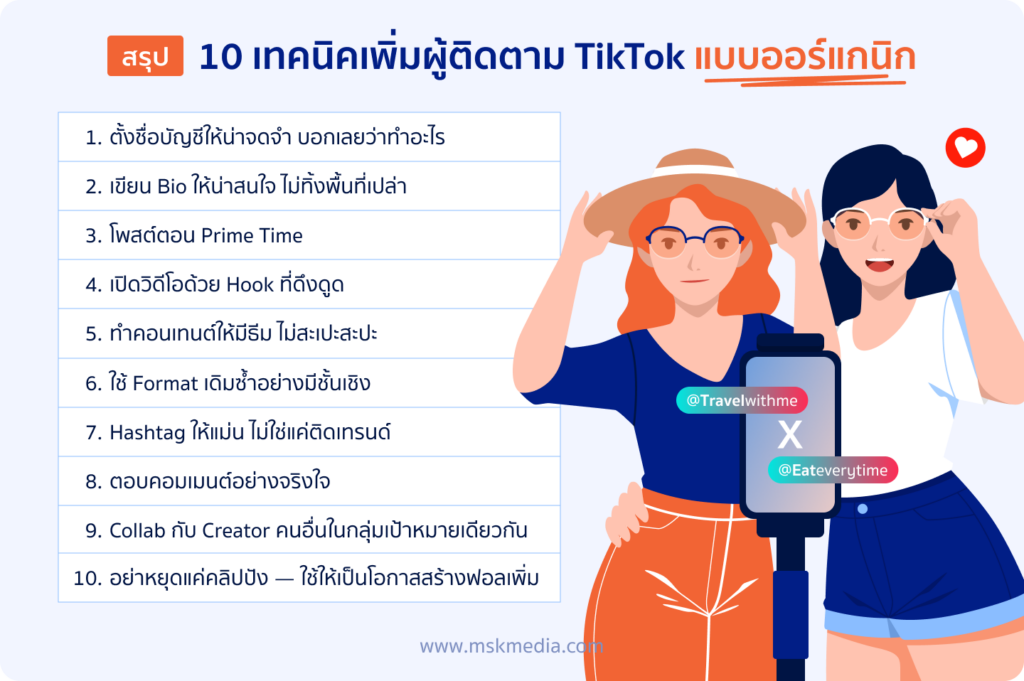 สรุป 10 เทคนิคเพิ่มผู้ติดตาม TikTok แบบออร์แกนิก

1. ตั้งชื่อบัญชีให้น่าจดจำ บอกเลยว่าทำอะไร
2. เขียน Bio ให้น่าสนใจ ไม่ทิ้งพื้นที่เปล่า
3. โพสต์ตอน Prime Time
4. เปิดวิดีโอด้วย Hook ที่ดึงดูด
5. ทำคอนเทนต์ให้มีธีม ไม่สะเปะสะปะ
6. ใช้ Format เดิมซ้ำอย่างมีชั้นเชิง
7. Hashtag ให้แม่น ไม่ใช่แค่ติดเทรนด์
8. ตอบคอมเมนต์อย่างจริงใจ
9. Collab กับ Creator คนอื่นในกลุ่มเป้าหมายเดียวกัน
10. อย่าหยุดแค่คลิปปัง — ใช้ให้เป็นโอกาสสร้างฟอลเพิ่ม

@Travelwithme
X
@Eateverytime

www.mskmedia.com